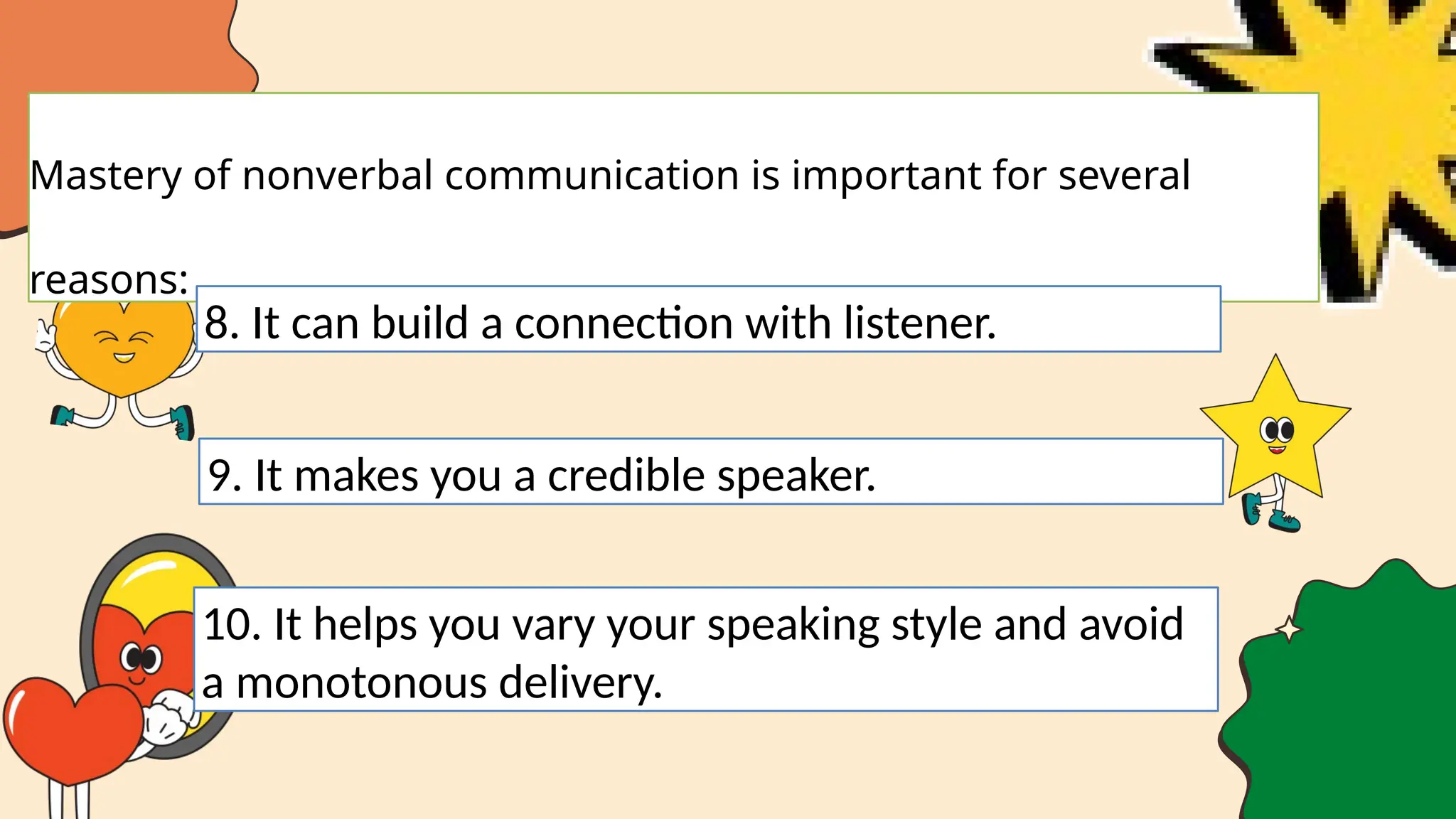 Mastery of nonverbal communication is important for several reasons:

8. It can build a connection with listener.

9. It makes you a credible speaker.

10. It helps you vary your speaking style and avoid a monotonous delivery.